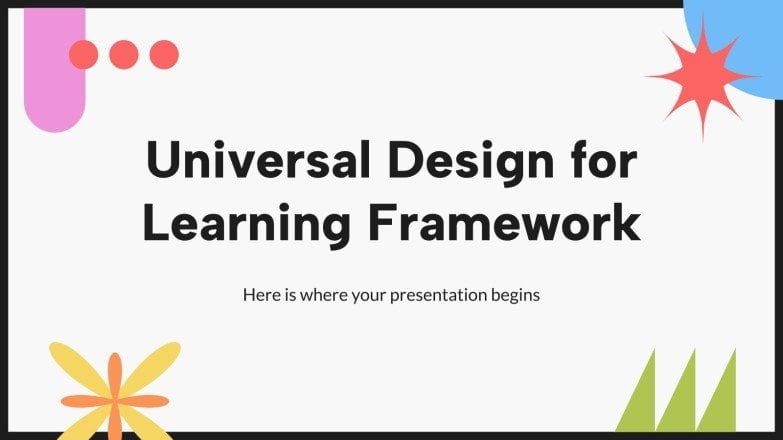 Universal Design for Learning Framework

Here is where your presentation begins